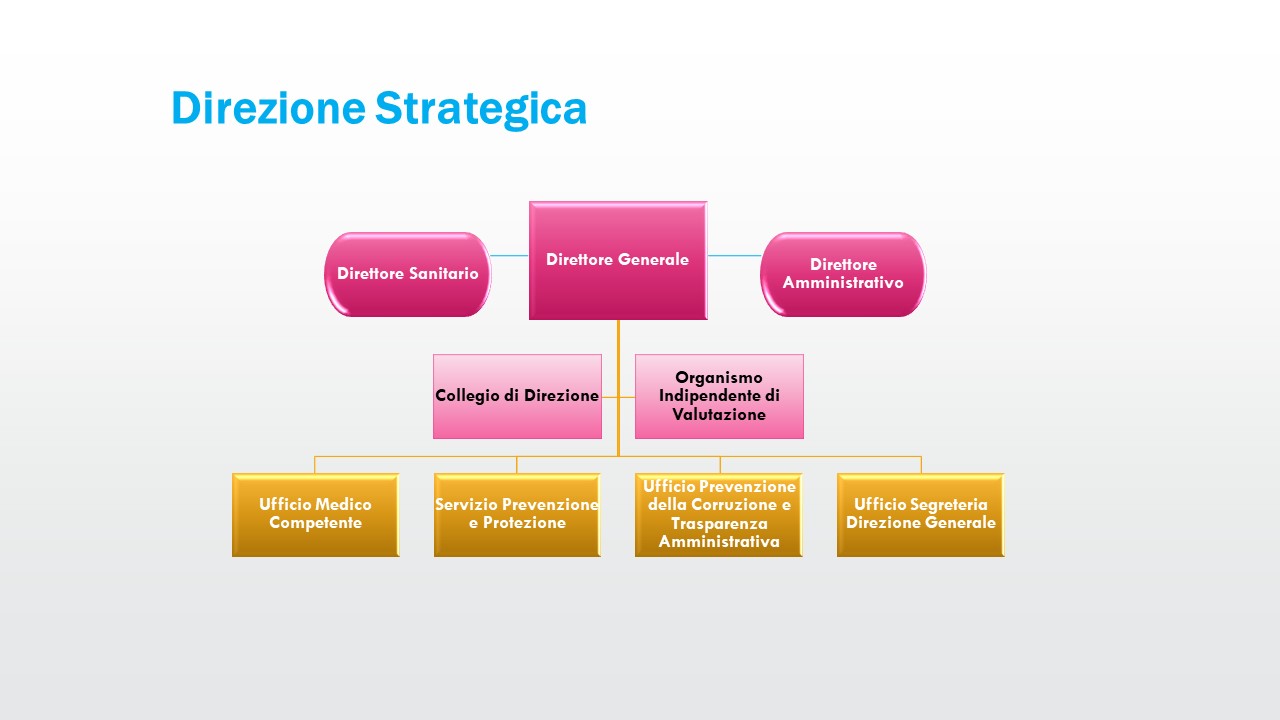 Direzione Strategica

Direttore Sanitario

Direttore Generale

Direttore Amministrativo

Collegio di Direzione

Organismo Indipendente di Valutazione

Ufficio Medico Competente

Servizio Prevenzione e Protezione

Ufficio Prevenzione della Corruzione e Trasparenza Amministrativa

Ufficio Segreteria Direzione Generale